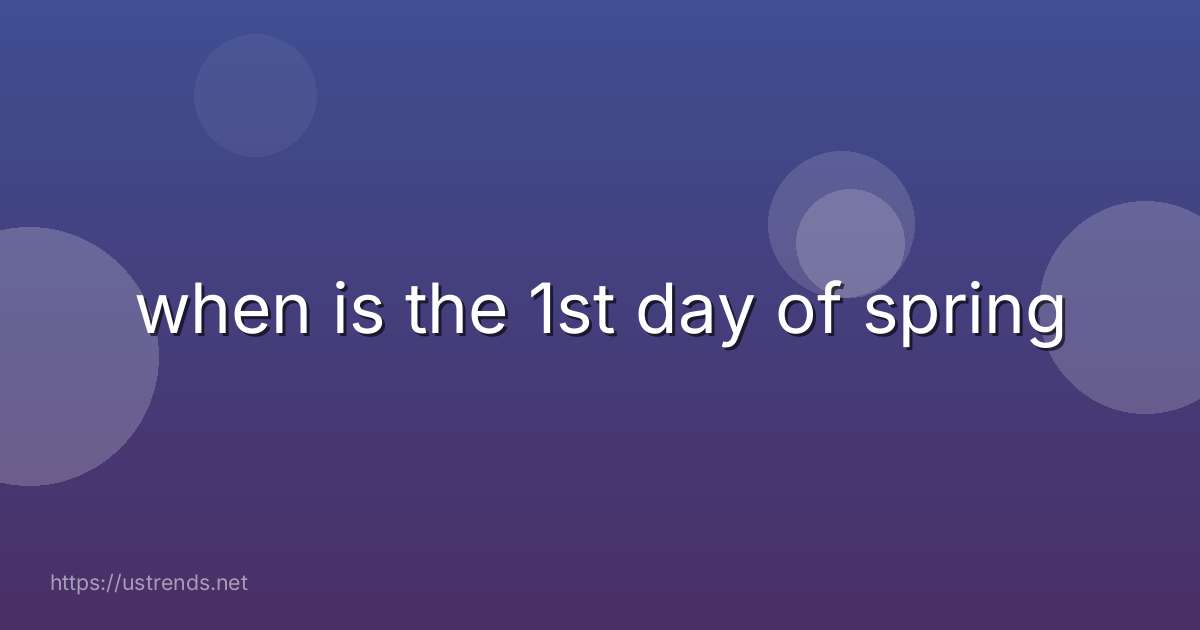 when is the 1st day of spring

https://ustrends.net